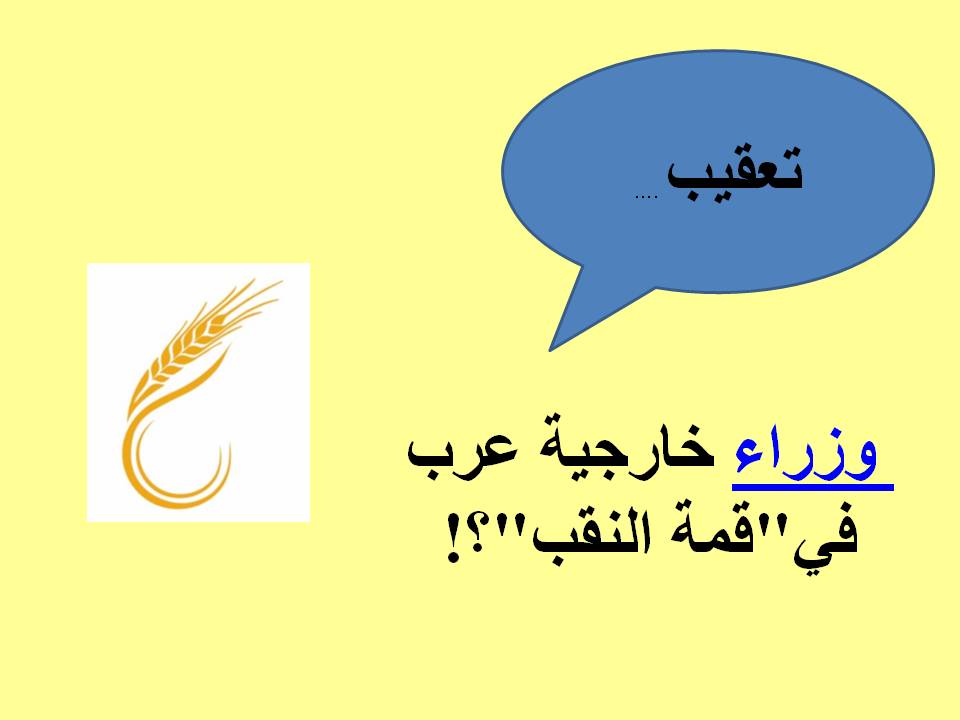 تعقيب ....

وزراء خارجية عرب في"قمة النقب"؟!